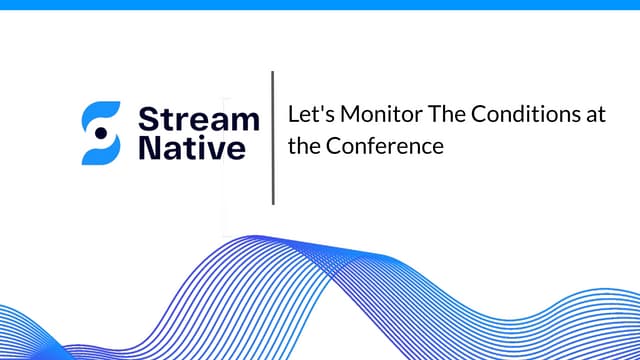 Stream Native

Let's Monitor The Conditions at the Conference